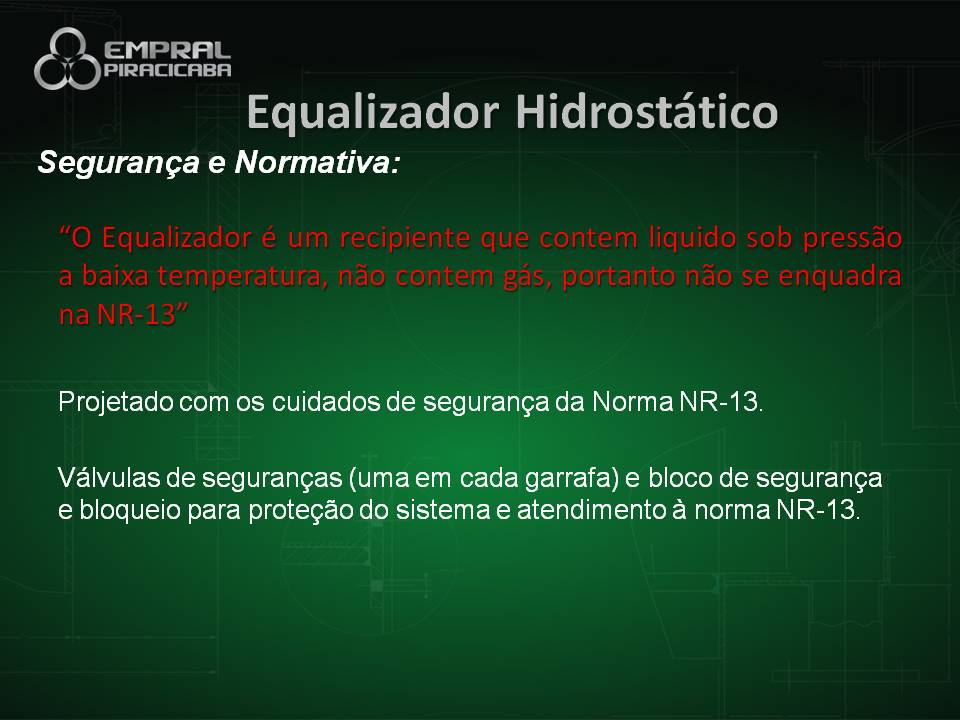 EMPRAL
PIRACICABA

Equalizador Hidrostático

Segurança e Normativa:

“O Equalizador é um recipiente que contem liquido sob pressão a baixa temperatura, não contem gás, portanto não se enquadra na NR-13”

Projetado com os cuidados de segurança da Norma NR-13.

Válvulas de seguranças (uma em cada garrafa) e bloco de segurança e bloqueio para proteção do sistema e atendimento à norma NR-13.